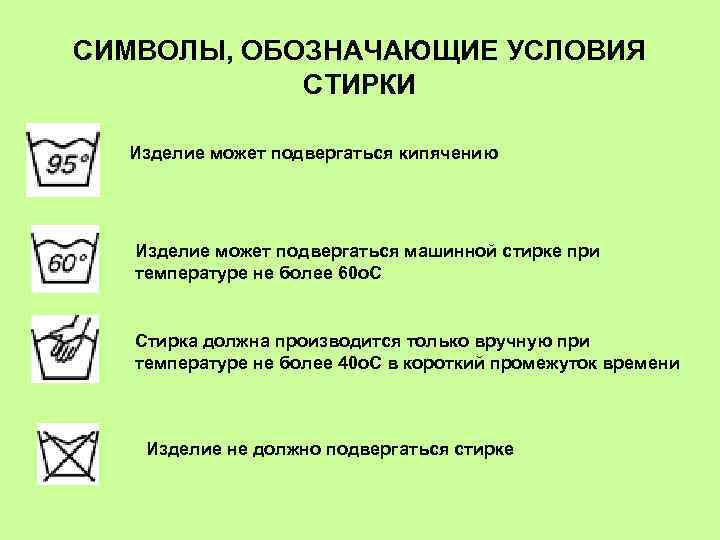 СИМВОЛЫ, ОБОЗНАЧАЮЩИЕ УСЛОВИЯ СТИРКИ

95°

Изделие может подвергаться кипячению

60°

Изделие может подвергаться машинной стирке при температуре не более 60оС

Стирка должна производится только вручную при температуре не более 40оС в короткий промежуток времени

Изделие не должно подвергаться стирке